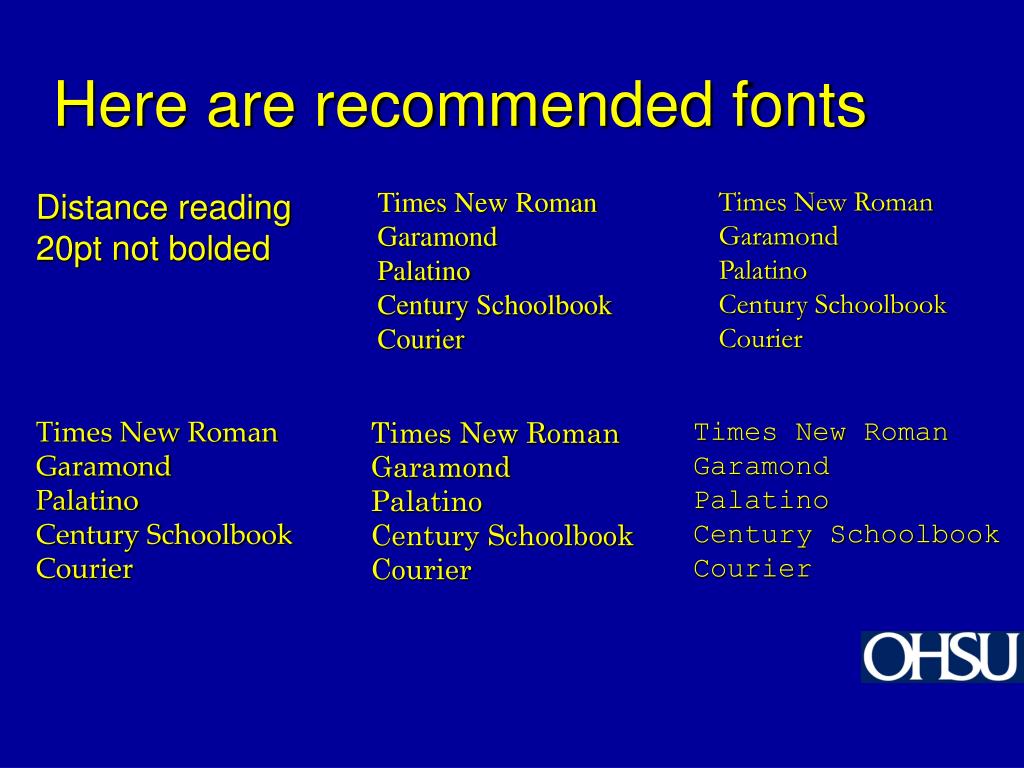 Here are recommended fonts

Distance reading
20pt not bolded

Times New Roman
Garamond
Palatino
Century Schoolbook
Courier

Times New Roman
Garamond
Palatino
Century Schoolbook
Courier

Times New Roman
Garamond
Palatino
Century Schoolbook
Courier

Times New Roman
Garamond
Palatino
Century Schoolbook
Courier

Times New Roman
Garamond
Palatino
Century Schoolbook
Courier

OHSU